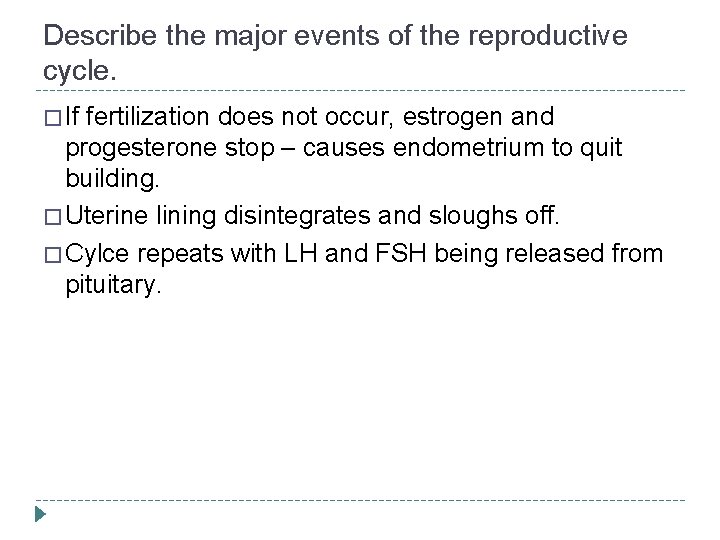 Describe the major events of the reproductive cycle.

□ If fertilization does not occur, estrogen and progesterone stop – causes endometrium to quit building.

□ Uterine lining disintegrates and sloughs off.

□ Cylce repeats with LH and FSH being released from pituitary.